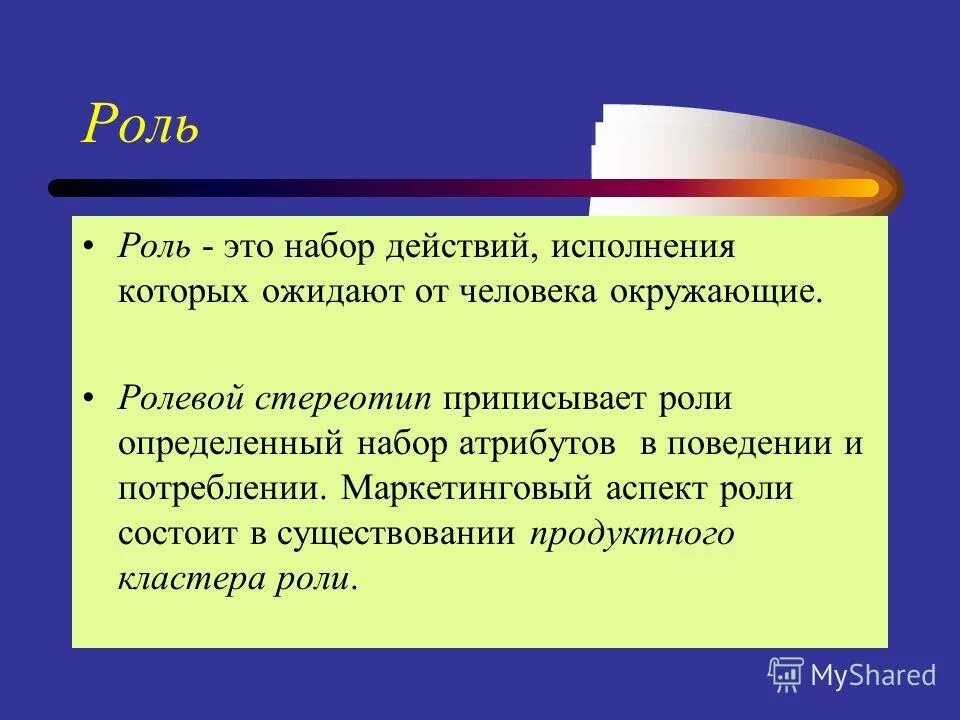 Роль

• Роль - это набор действий, исполнения которых ожидают от человека окружающие.

• Ролевой стереотип приписывает роли определенный набор атрибутов в поведении и потреблении. Маркетинговый аспект роли состоит в существовании продуктного кластера роли.

MyShared